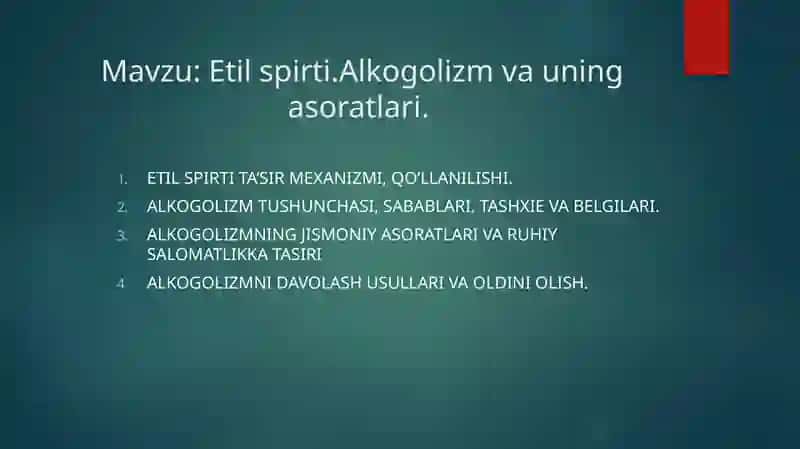 Mavzu: Etil spirti.Alkogolizm va uning asoratlari.

1. ETIL SPIRTI TA'SIR MEXANIZMI, QO'LLANILISHI.
2. ALKOGOLIZM TUSHUNCHASI, SABABLARI, TASHXIE VA BELGILARI.
3. ALKOGOLIZMNING JISMONIY ASORATLARI VA RUHIY SALOMATLIKKA TASIRI
4. ALKOGOLIZMNI DAVOLASH USULLARI VA OLDINI OLISH.